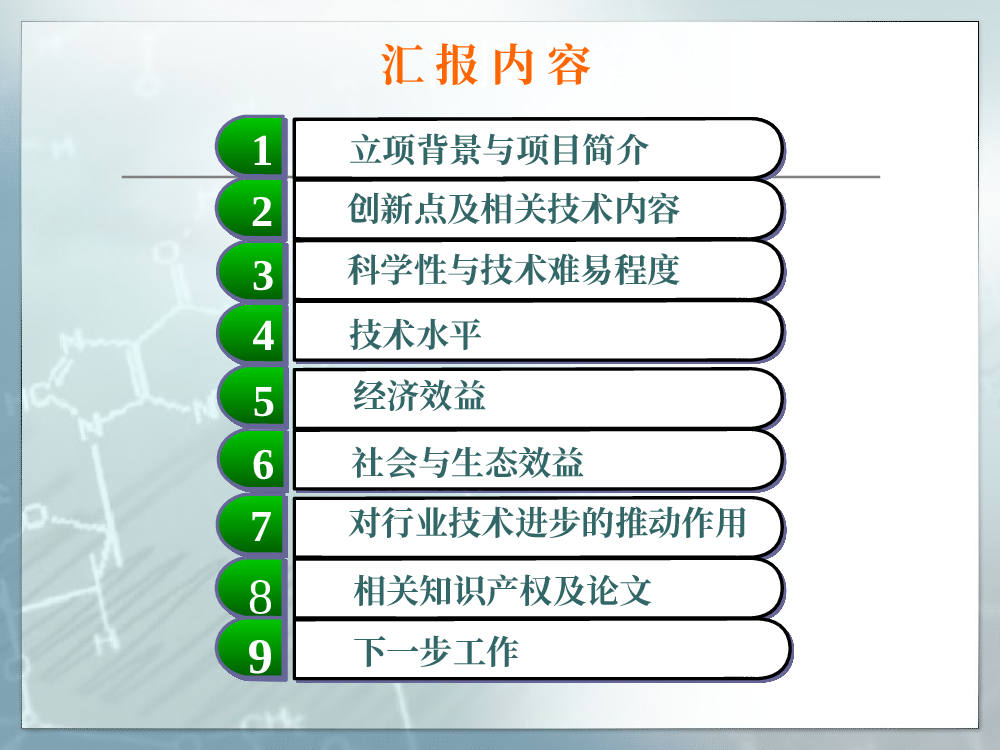 汇报内容

1 立项背景与项目简介

2 创新点及相关技术内容

3 科学性与技术难易程度

4 技术水平

5 经济效益

6 社会与生态效益

7 对行业技术进步的推动作用

8 相关知识产权及论文

9 下一步工作